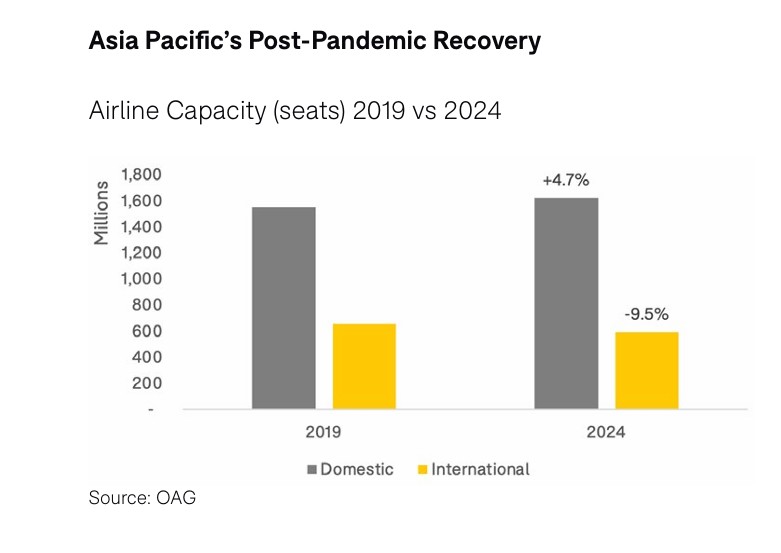 Asia Pacific's Post-Pandemic Recovery

Airline Capacity (seats) 2019 vs 2024

Millions

1,800
1,600
1,400
1,200
1,000
800
600
400
200
-

+4.7%

-9.5%

2019

2024

Domestic International

Source: OAG